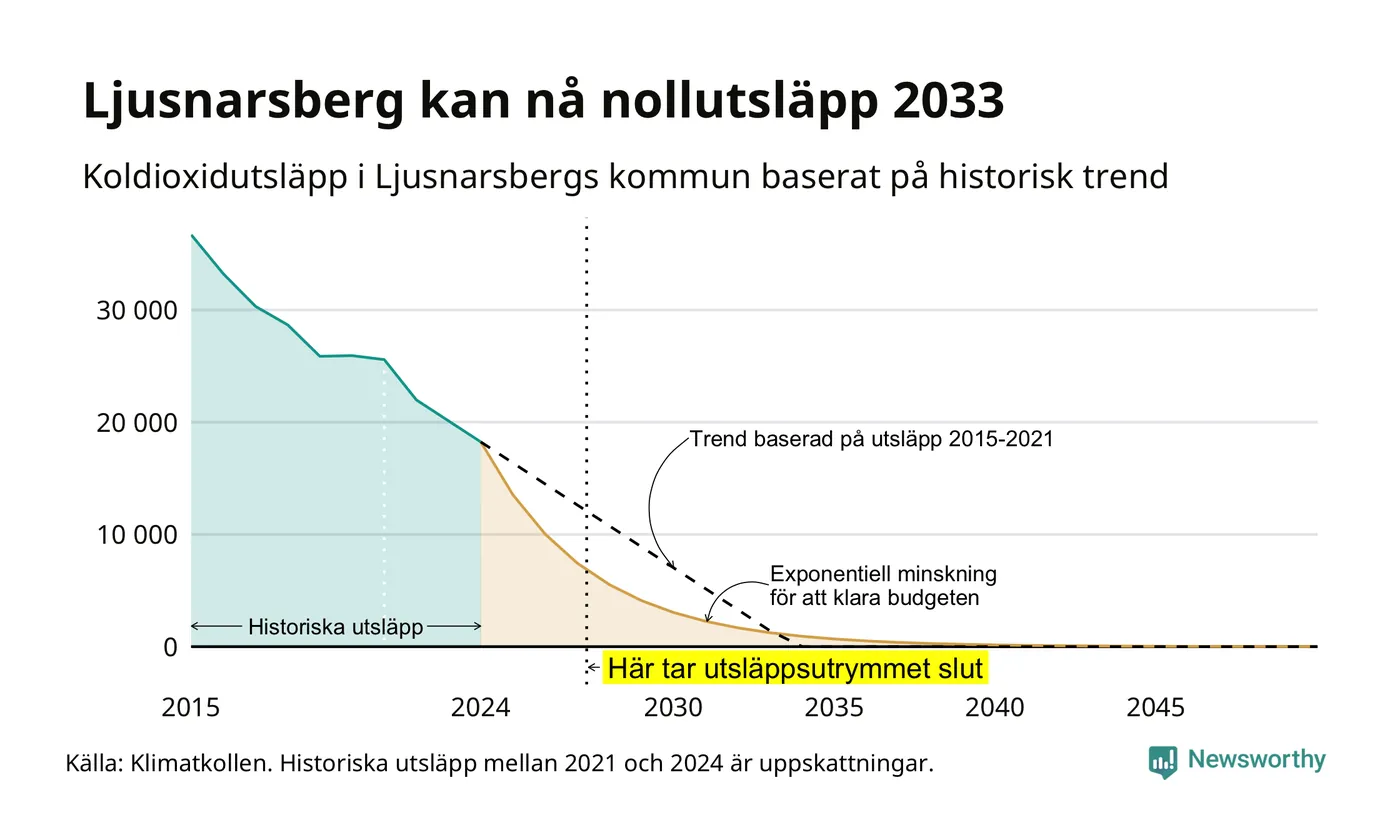 Ljusnarsberg kan nå nollutsläpp 2033

Koldioxidutsläpp i Ljusnarsbergs kommun baserat på historisk trend

30 000
20 000
10 000
0

Trend baserad på utsläpp 2015-2021

Exponentiell minskning för att klara budgeten

Historiska utsläpp

Här tar utsläppsutrymmet slut

2015
2024
2030
2035
2040
2045

Källa: Klimatkollen. Historiska utsläpp mellan 2021 och 2024 är uppskattningar.

Newsworthy